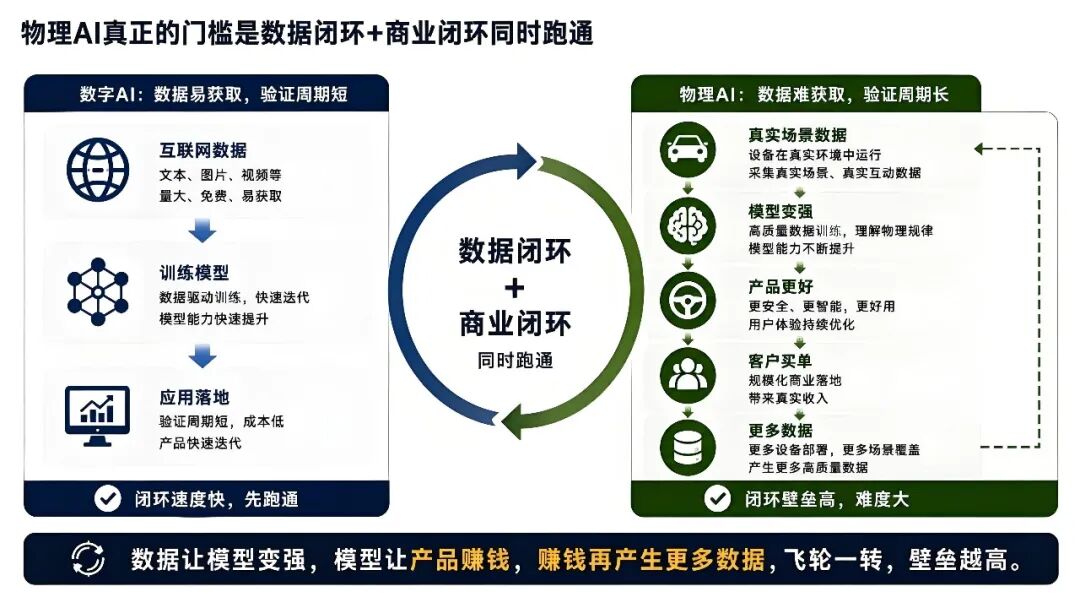 物理AI真正的门槛是数据闭环+商业闭环同时跑通

数字AI：数据易获取，验证周期短

互联网数据
文本、图片、视频等
量大、免费、易获取

训练模型
数据驱动训练，快速迭代
模型能力快速提升

应用落地
验证周期短，成本低
产品快速迭代

闭环速度快，先跑通

数据闭环
+
商业闭环
同时跑通

物理AI：数据难获取，验证周期长

真实场景数据
设备在真实环境中运行
采集真实场景、真实互动数据

模型变强
高质量数据训练，理解物理规律
模型能力不断提升

产品更好
更安全、更智能，更好用
用户体验持续优化

客户买单
规模化商业落地
带来真实收入

更多数据
更多设备部署，更多场景覆盖
产生更多高质量数据

闭环壁垒高，难度大

数据让模型变强，模型让产品赚钱，赚钱再产生更多数据，飞轮一转，壁垒越高。